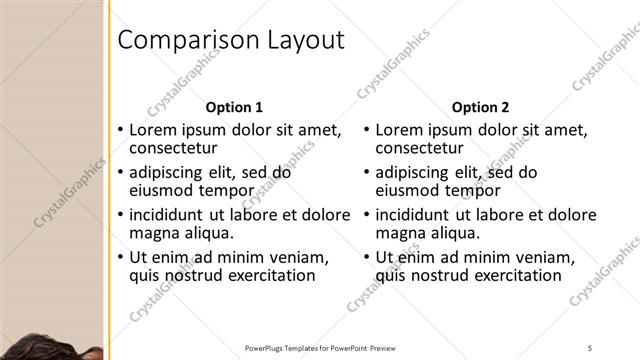 Comparison Layout

Option 1
• Lorem ipsum dolor sit amet, consectetur
• adipiscing elit, sed do eiusmod tempor
• incididunt ut labore et dolore magna aliqua.
• Ut enim ad minim veniam, quis nostrud exercitation

Option 2
• Lorem ipsum dolor sit amet, consectetur
• adipiscing elit, sed do eiusmod tempor
• incididunt ut labore et dolore magna aliqua.
• Ut enim ad minim veniam, quis nostrud exercitation

CrystalGraphics

PowerPlugs Templates for PowerPoint Preview

5